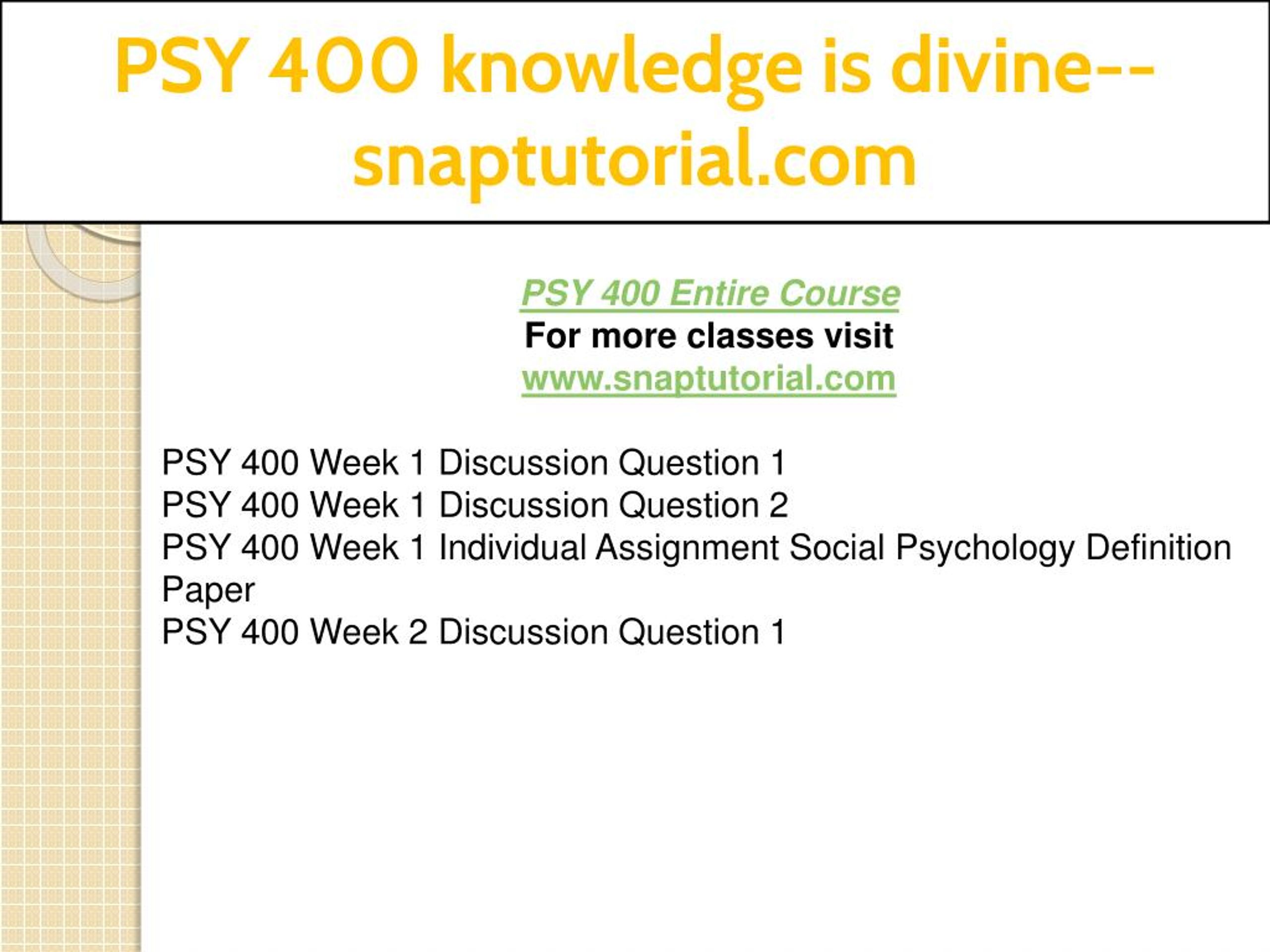 PSY 400 knowledge is divine--snaptutorial.com

PSY 400 Entire Course
For more classes visit
www.snaptutorial.com

PSY 400 Week 1 Discussion Question 1
PSY 400 Week 1 Discussion Question 2
PSY 400 Week 1 Individual Assignment Social Psychology Definition Paper
PSY 400 Week 2 Discussion Question 1